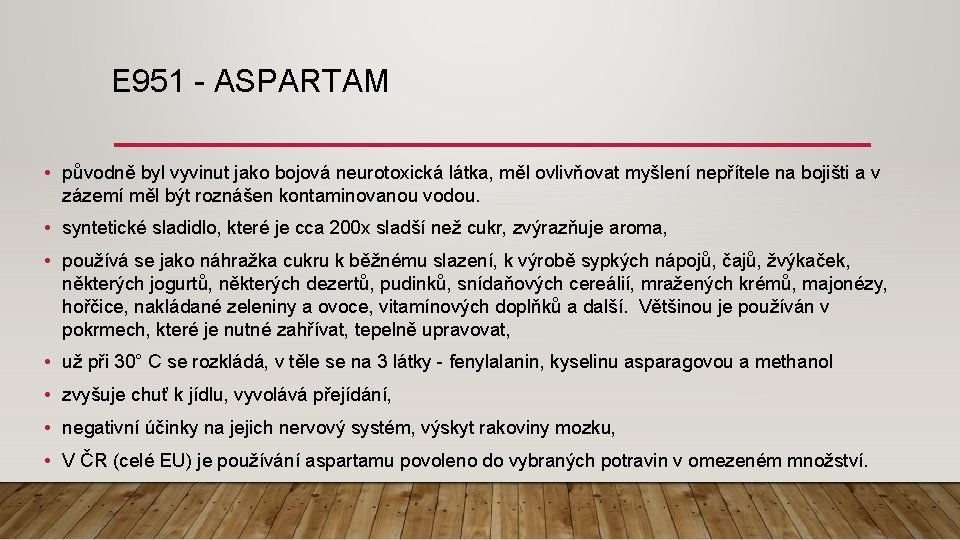 E951 - ASPARTAM

• původně byl vyvinut jako bojová neurotoxická látka, měl ovlivňovat myšlení nepřítele na bojišti a v zázemí měl být roznášen kontaminovanou vodou.

• syntetické sladidlo, které je cca 200x sladší než cukr, zvýrazňuje aroma,

• používá se jako náhražka cukru k běžnému slazení, k výrobě sypkých nápojů, čajů, žvýkaček, některých jogurtů, některých dezertů, pudinků, snídaňových cereálií, mražených krémů, majonézy, hořčice, nakládané zeleniny a ovoce, vitamínových doplňků a další. Většinou je používán v pokrmech, které je nutné zahřívat, tepelně upravovat,

• už při 30° C se rozkládá, v těle se na 3 látky - fenylalanin, kyselinu asparagovou a methanol

• zvyšuje chuť k jídlu, vyvolává přejídání,

• negativní účinky na jejich nervový systém, výskyt rakoviny mozku,

• V ČR (celé EU) je používání aspartamu povoleno do vybraných potravin v omezeném množství.